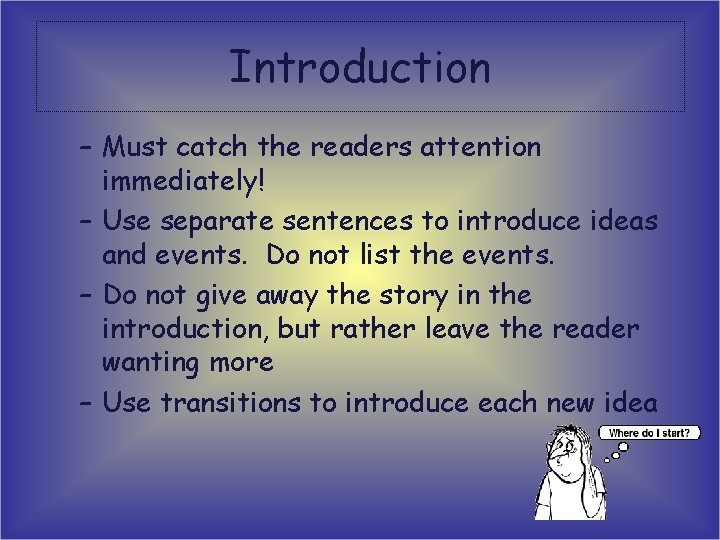 Introduction

– Must catch the readers attention immediately!

– Use separate sentences to introduce ideas and events. Do not list the events.

– Do not give away the story in the introduction, but rather leave the reader wanting more

– Use transitions to introduce each new idea

Where do I start?